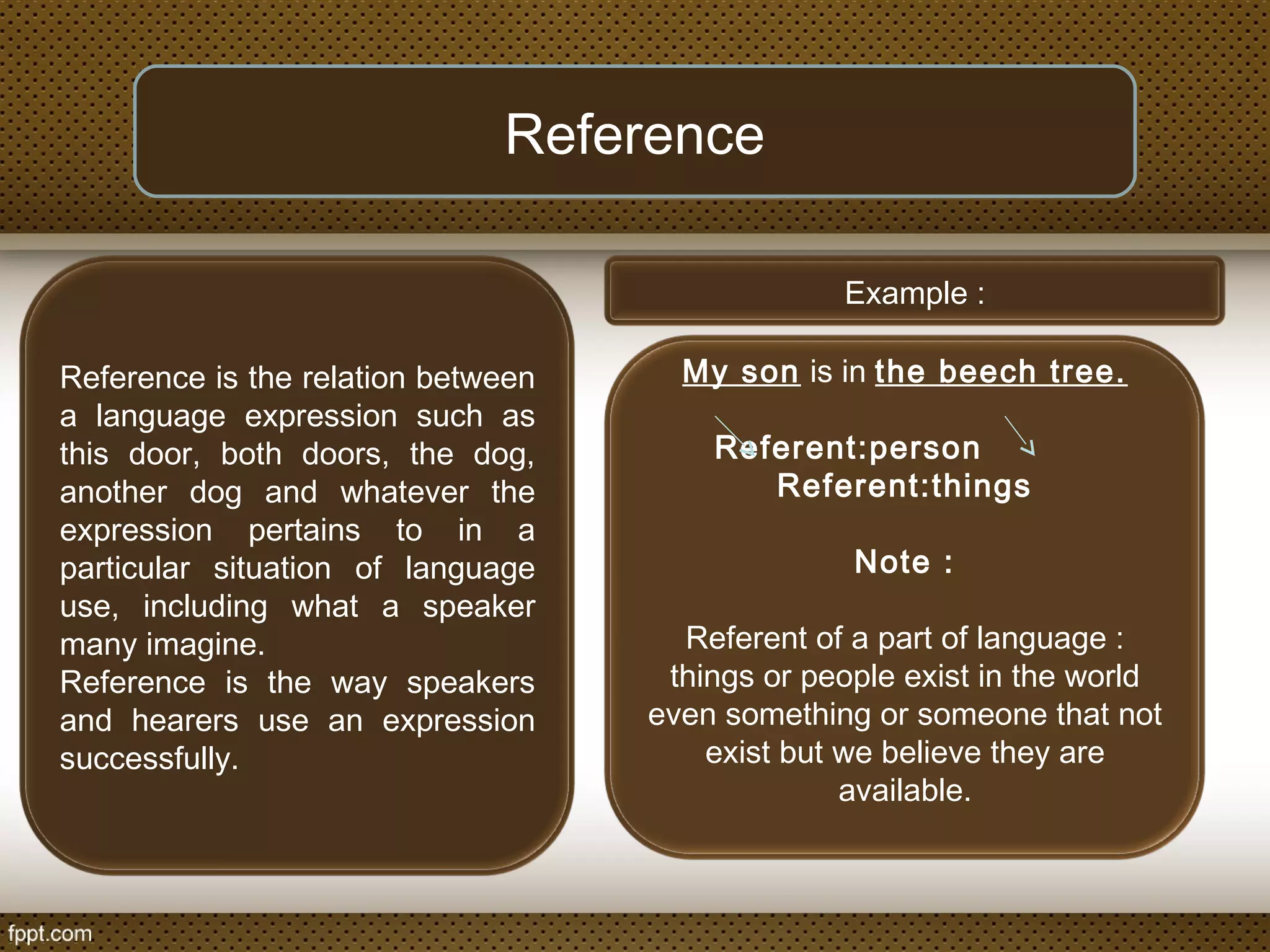 Reference

Reference is the relation between a language expression such as this door, both doors, the dog, another dog and whatever the expression pertains to in a particular situation of language use, including what a speaker many imagine.
Reference is the way speakers and hearers use an expression successfully.

Example :

My son is in the beech tree.

Referent:person
Referent:things

Note :

Referent of a part of language : things or people exist in the world even something or someone that not exist but we believe they are available.

fppt.com